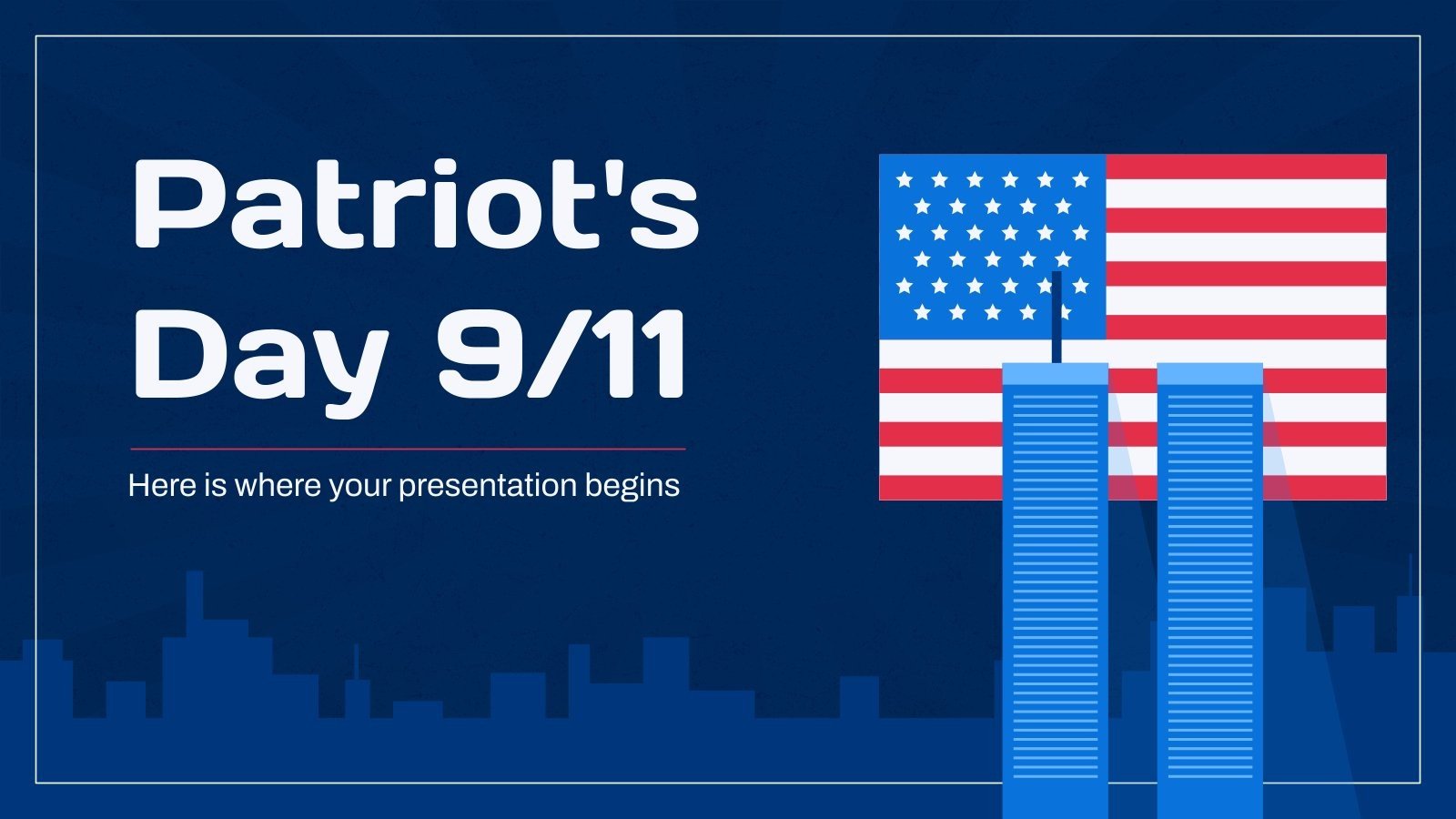 Patriot's Day 9/11

Here is where your presentation begins